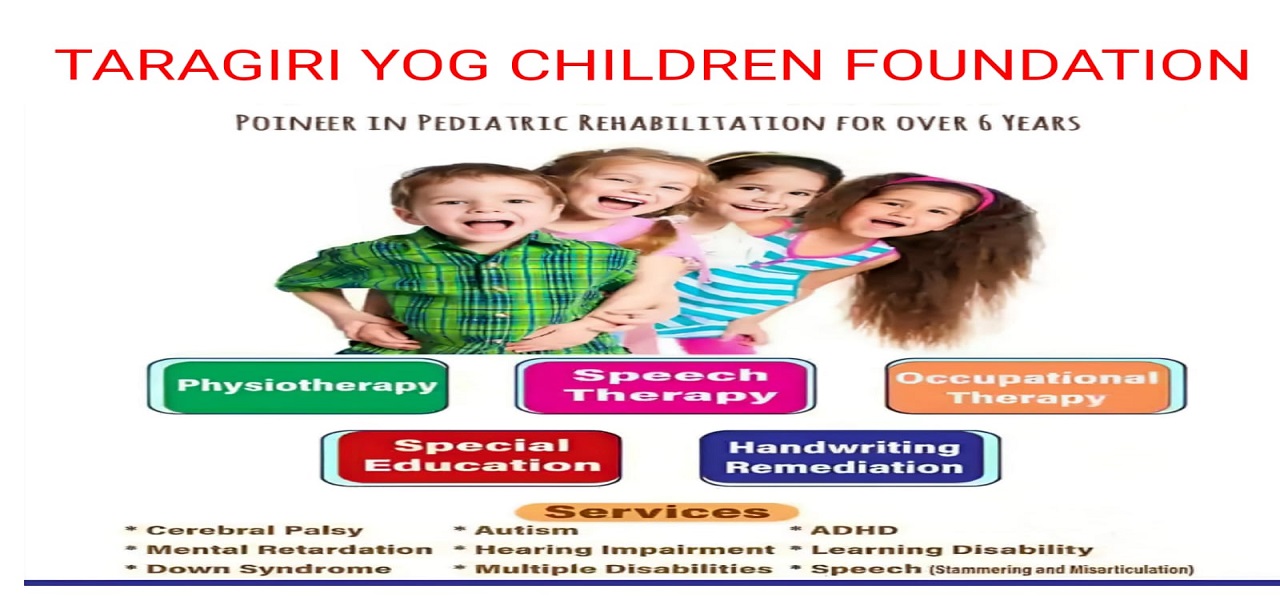 TARAGIRI YOG CHILDREN FOUNDATION

POINEER IN PEDIATRIC REHABILITATION FOR OVER 6 YEARS

Physiotherapy

Speech Therapy

Occupational Therapy

Special Education

Handwriting Remediation

Services

* Cerebral Palsy
* Mental Retardation
* Down Syndrome

* Autism
* Hearing Impairment
* Multiple Disabilities

* ADHD
* Learning Disability
* Speech (Stammering and Misarticulation)